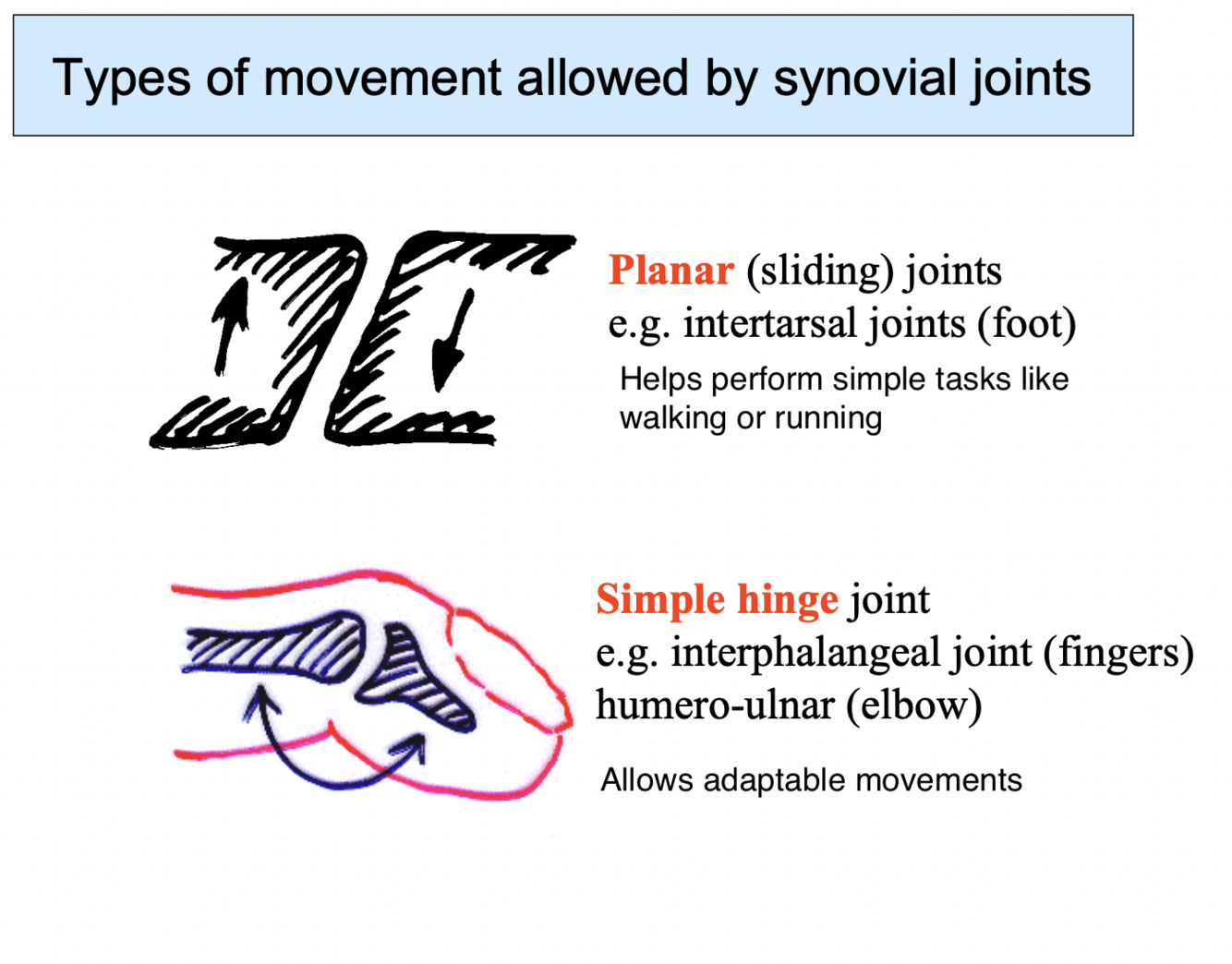 Types of movement allowed by synovial joints

Planar (sliding) joints
e.g. intertarsal joints (foot)

Helps perform simple tasks like walking or running

Simple hinge joint
e.g. interphalangeal joint (fingers)
humero-ulnar (elbow)

Allows adaptable movements